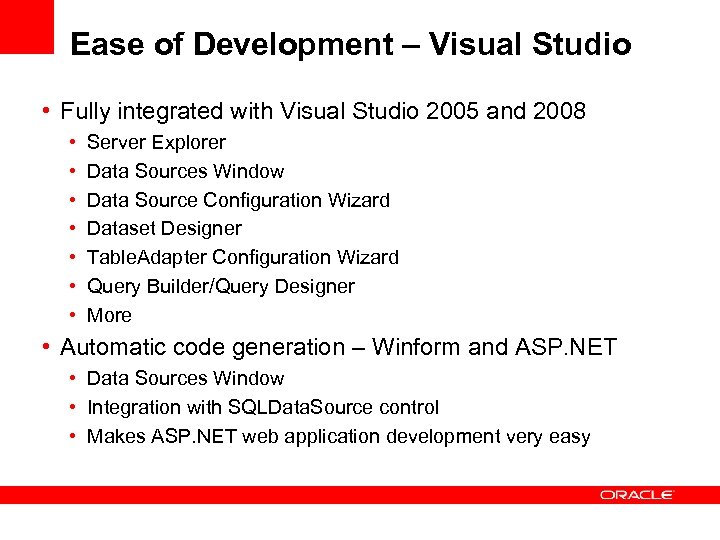 Ease of Development – Visual Studio

• Fully integrated with Visual Studio 2005 and 2008
  • Server Explorer
  • Data Sources Window
  • Data Source Configuration Wizard
  • Dataset Designer
  • TableAdapter Configuration Wizard
  • Query Builder/Query Designer
  • More
• Automatic code generation – Winform and ASP.NET
  • Data Sources Window
  • Integration with SQLDataSource control
  • Makes ASP.NET web application development very easy

ORACLE